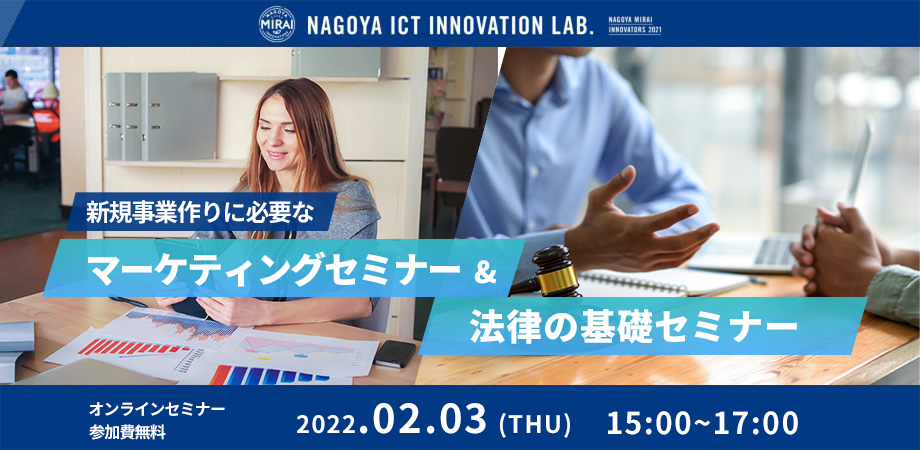 NAGOYA MIRAI

NAGOYA ICT INNOVATION LAB.

NAGOYA MIRAI INNOVATORS 2021

新規事業作りに必要な

マーケティングセミナー &

法律の基礎セミナー

オンラインセミナー
参加費無料

2022.02.03 (THU) 15:00~17:00